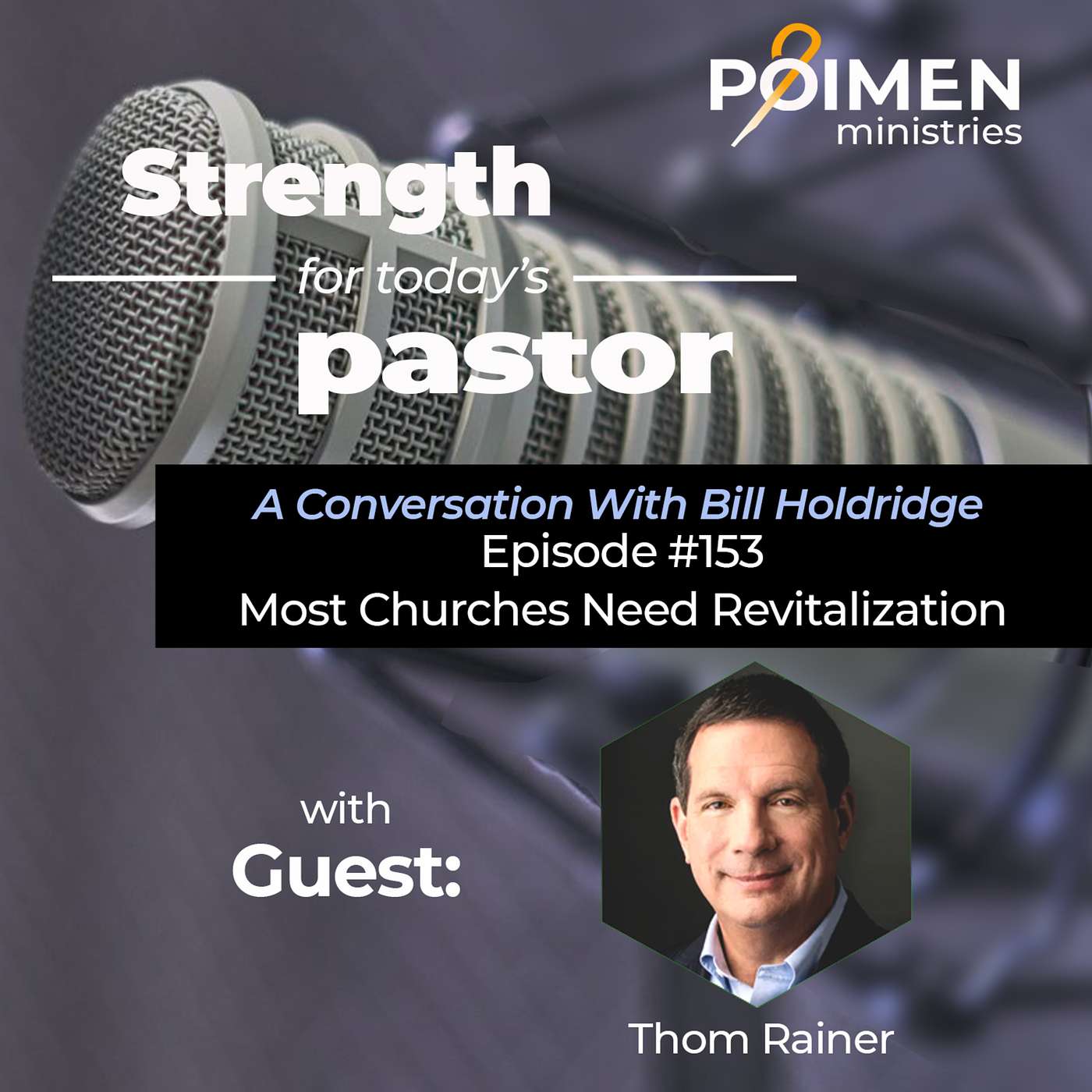 POIMEN
ministries

Strength
for today's
pastor

A Conversation With Bill Holdridge
Episode #153
Most Churches Need Revitalization

with
Guest:

Thom Rainer